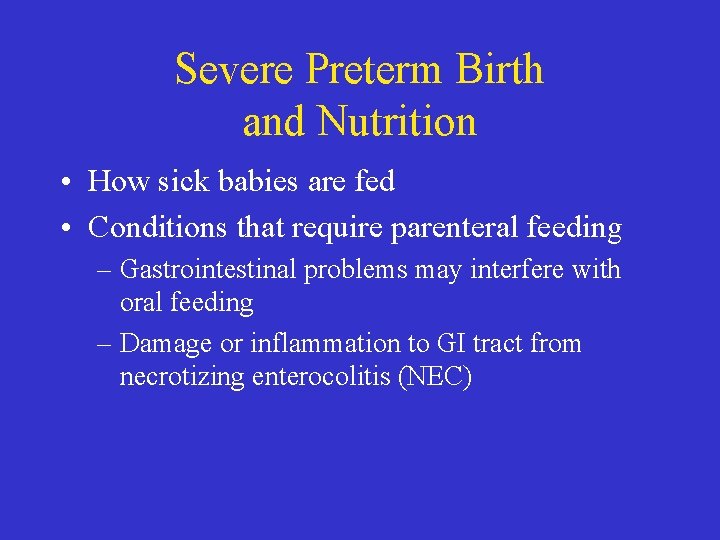 Severe Preterm Birth and Nutrition

• How sick babies are fed
• Conditions that require parenteral feeding
– Gastrointestinal problems may interfere with oral feeding
– Damage or inflammation to GI tract from necrotizing enterocolitis (NEC)